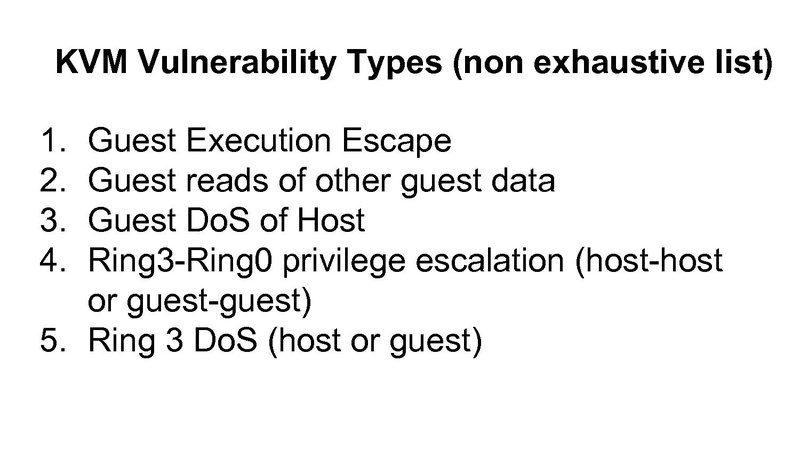 KVM Vulnerability Types (non exhaustive list)

1. Guest Execution Escape
2. Guest reads of other guest data
3. Guest DoS of Host
4. Ring3-Ring0 privilege escalation (host-host or guest-guest)
5. Ring 3 DoS (host or guest)